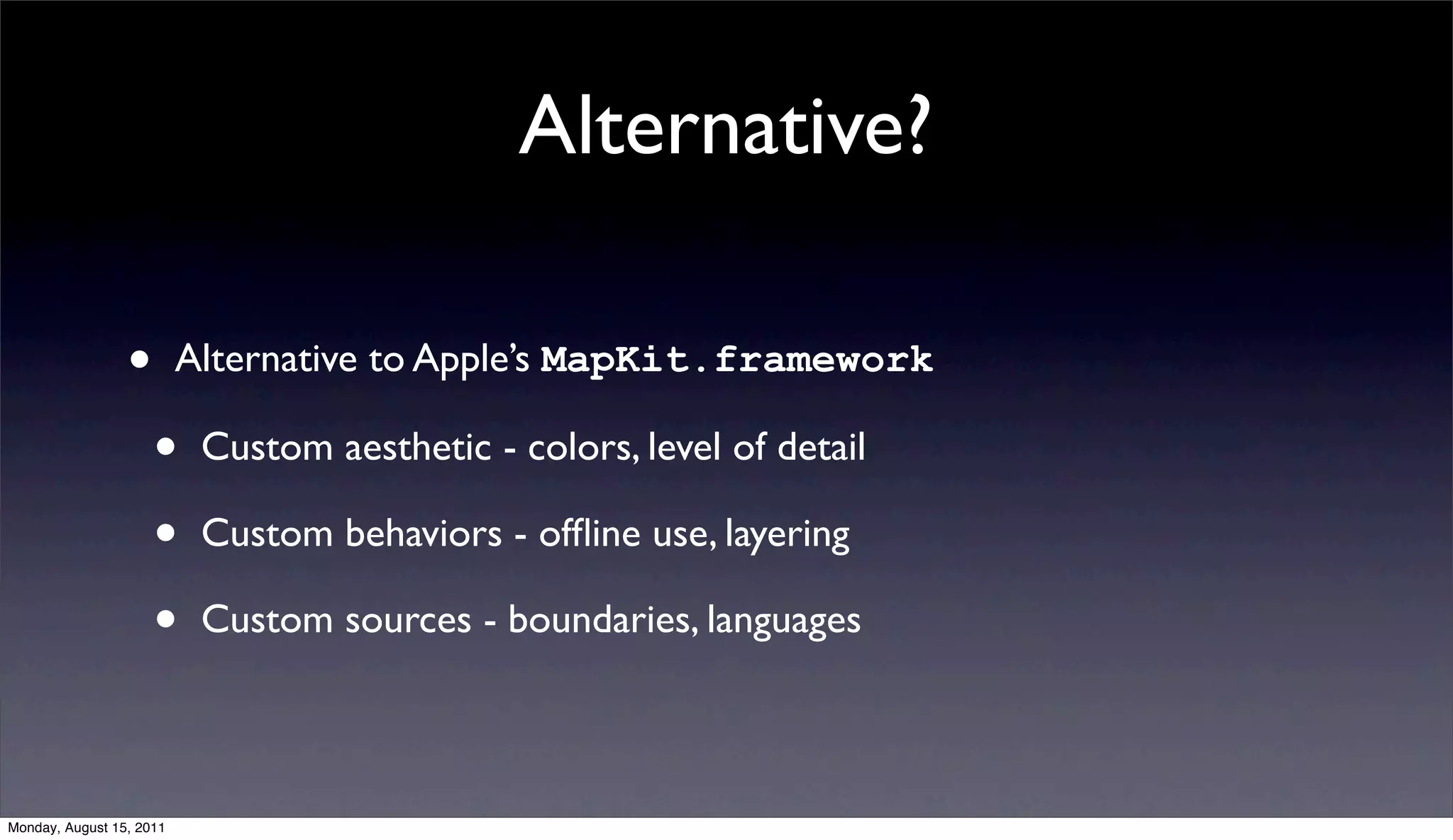 Alternative?

• Alternative to Apple's MapKit.framework

• Custom aesthetic - colors, level of detail

• Custom behaviors - offline use, layering

• Custom sources - boundaries, languages

Monday, August 15, 2011